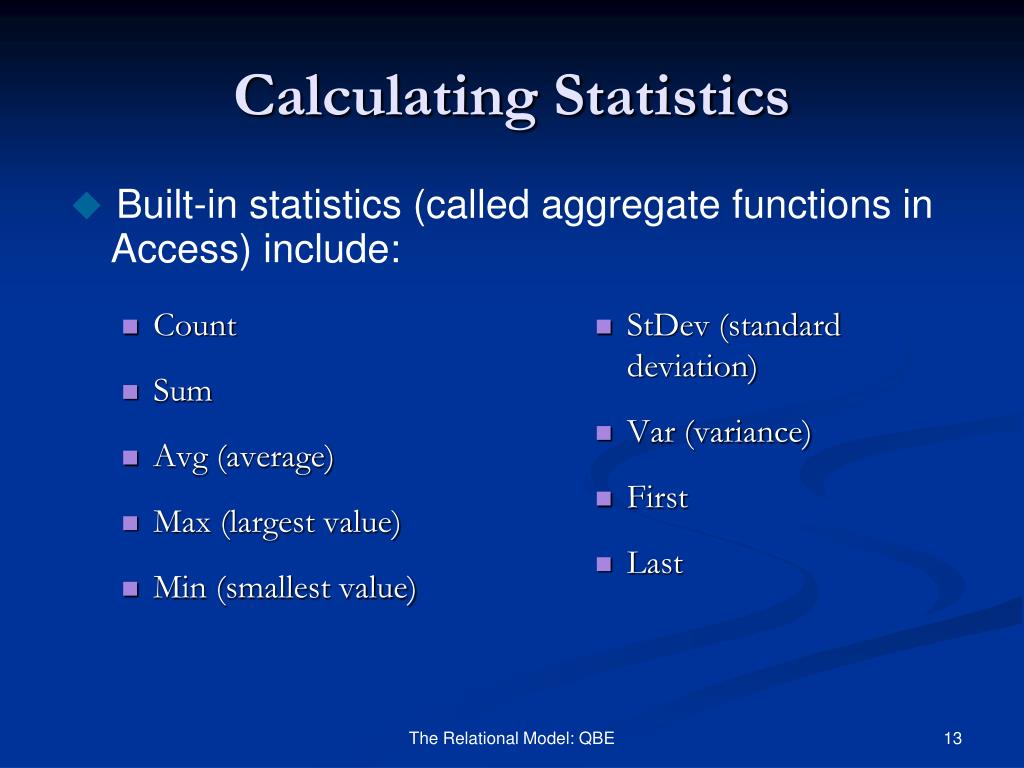 Calculating Statistics

Built-in statistics (called aggregate functions in Access) include:

Count

Sum

Avg (average)

Max (largest value)

Min (smallest value)

StDev (standard deviation)

Var (variance)

First

Last

The Relational Model: QBE

13